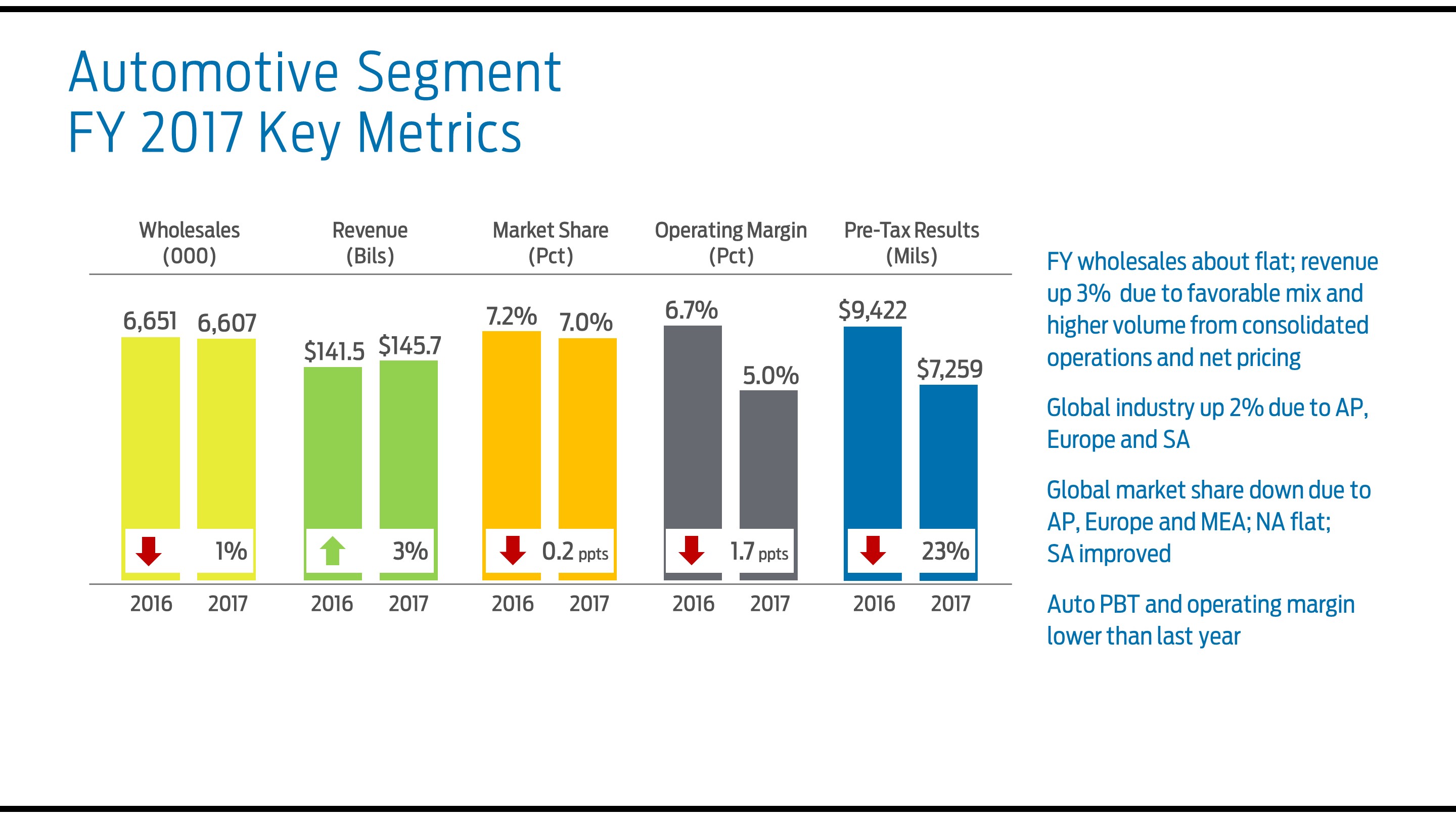 Automotive Segment
FY 2017 Key Metrics

Wholesales (000)
6,651 6,607
1%
2016 2017

Revenue (Bils)
\$141.5 \$145.7
3%
2016 2017

Market Share (Pct)
7.2% 7.0%
0.2 ppts
2016 2017

Operating Margin (Pct)
6.7% 5.0%
1.7 ppts
2016 2017

Pre-Tax Results (Mils)
\$9,422 \$7,259
23%
2016 2017

FY wholesales about flat; revenue up 3% due to favorable mix and higher volume from consolidated operations and net pricing

Global industry up 2% due to AP, Europe and SA

Global market share down due to AP, Europe and MEA; NA flat; SA improved

Auto PBT and operating margin lower than last year